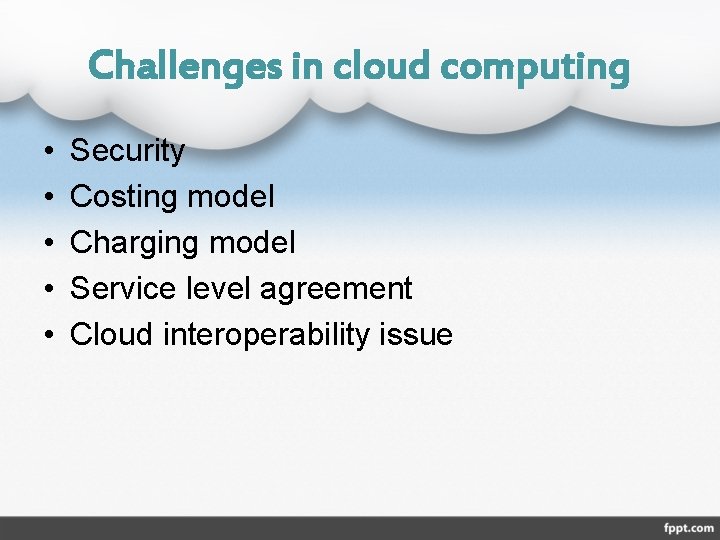 Challenges in cloud computing

• Security
• Costing model
• Charging model
• Service level agreement
• Cloud interoperability issue

fppt.com